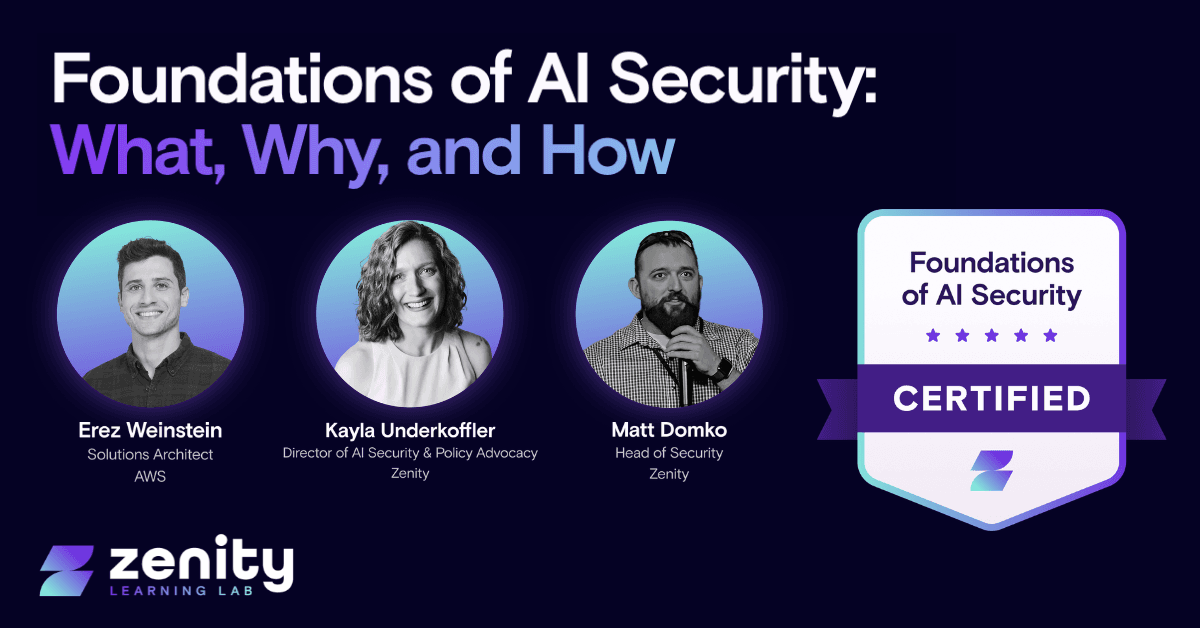 Foundations of AI Security:
What, Why, and How

Erez Weinstein
Solutions Architect
AWS

Kayla Underkoffler
Director of AI Security & Policy Advocacy
Zenity

Matt Domko
Head of Security
Zenity

Foundations of AI Security
★ ★ ★ ★ ★
CERTIFIED

zenity
LEARNING LAB